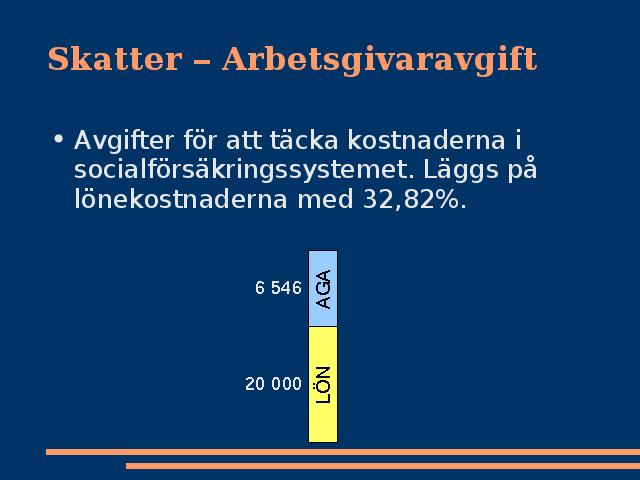 Skatter – Arbetsgivaravgift

• Avgifter för att täcka kostnaderna i socialförsäkringssystemet. Läggs på lönekostnaderna med 32,82%.

6 546 AGA

20 000 LÖN